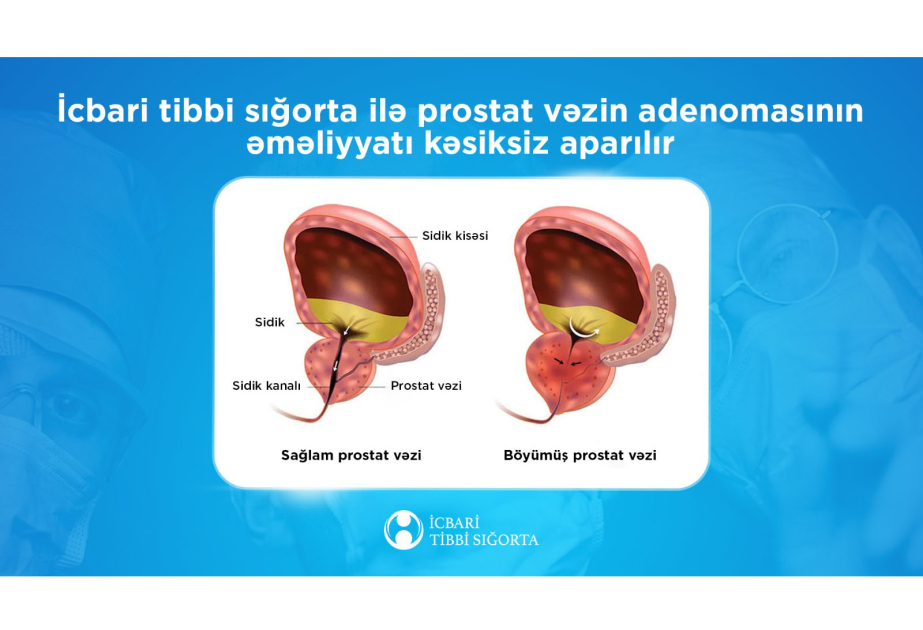 İcbari tibbi sığorta ilə prostat vəzin adenomasının əməliyyatı kəsiksiz aparılır

Sidik kisəsi

Sidik

Sidik kanalı

Prostat vəzi

Sağlam prostat vəzi

Böyümüş prostat vəzi

İCBARİ TİBBİ SIĞORTA